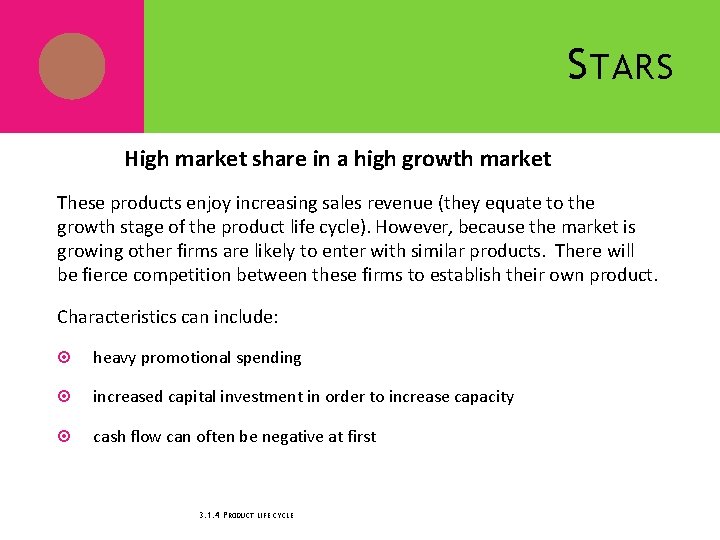 STARS

High market share in a high growth market

These products enjoy increasing sales revenue (they equate to the growth stage of the product life cycle). However, because the market is growing other firms are likely to enter with similar products. There will be fierce competition between these firms to establish their own product.

Characteristics can include:

heavy promotional spending

increased capital investment in order to increase capacity

cash flow can often be negative at first

3.1.4 PRODUCT LIFE CYCLE